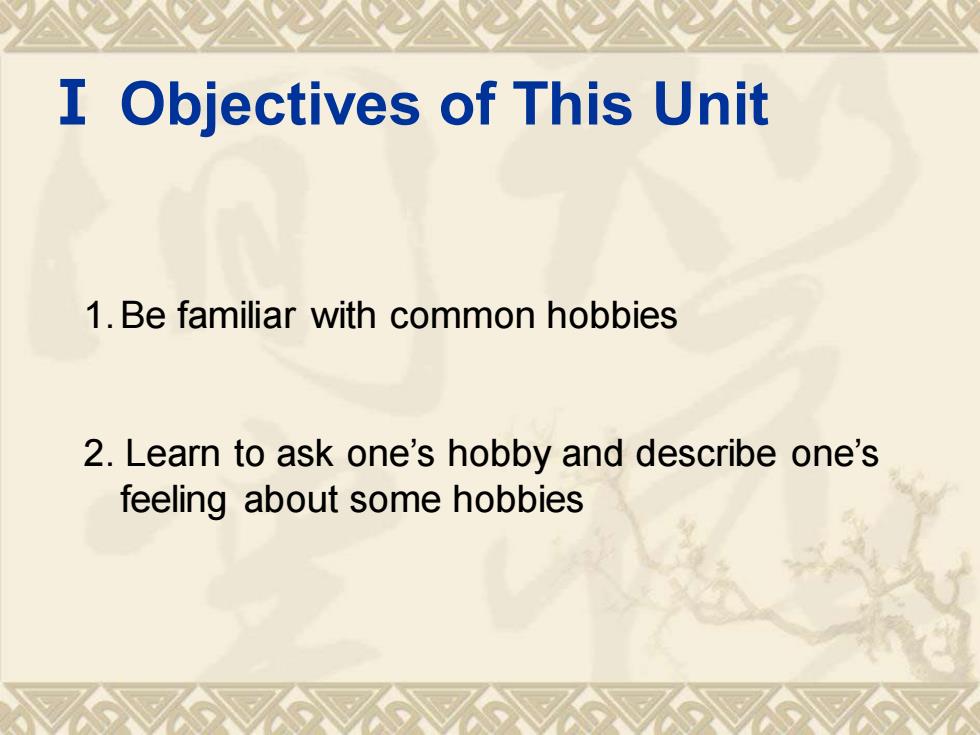 Ⅰ Objectives of This Unit

1. Be familiar with common hobbies

2. Learn to ask one’s hobby and describe one’s feeling about some hobbies